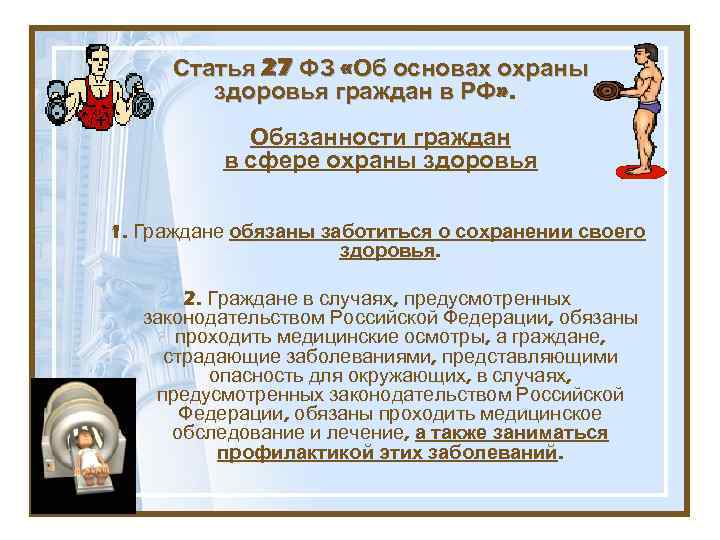 Статья 27 ФЗ «Об основах охраны здоровья граждан в РФ».

Обязанности граждан в сфере охраны здоровья

1. Граждане обязаны заботиться о сохранении своего здоровья.

2. Граждане в случаях, предусмотренных законодательством Российской Федерации, обязаны проходить медицинские осмотры, а граждане, страдающие заболеваниями, представляющими опасность для окружающих, в случаях, предусмотренных законодательством Российской Федерации, обязаны проходить медицинское обследование и лечение, а также заниматься профилактикой этих заболеваний.